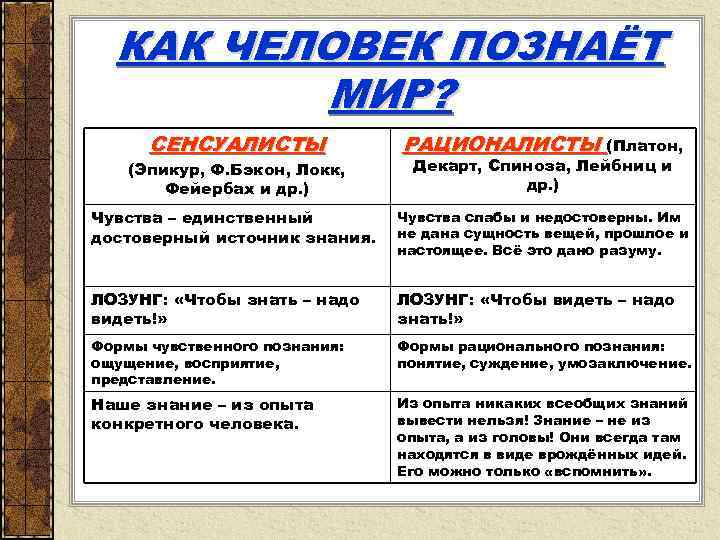 КАК ЧЕЛОВЕК ПОЗНАЁТ МИР?

| СЕНСУАЛИСТЫ (Эпикур, Ф.Бэкон, Локк, Фейербах и др.) | РАЦИОНАЛИСТЫ (Платон, Декарт, Спиноза, Лейбниц и др.) |
|---|---|
| Чувства – единственный достоверный источник знания. | Чувства слабы и недостоверны. Им не дана сущность вещей, прошлое и настоящее. Всё это дано разуму. |
| ЛОЗУНГ: «Чтобы знать – надо видеть!» | ЛОЗУНГ: «Чтобы видеть – надо знать!» |
| Формы чувственного познания: ощущение, восприятие, представление. | Формы рационального познания: понятие, суждение, умозаключение. |
| Наше знание – из опыта конкретного человека. | Из опыта никаких всеобщих знаний вывести нельзя! Знание – не из опыта, а из головы! Они всегда там находится в виде врождённых идей. Его можно только «вспомнить». |